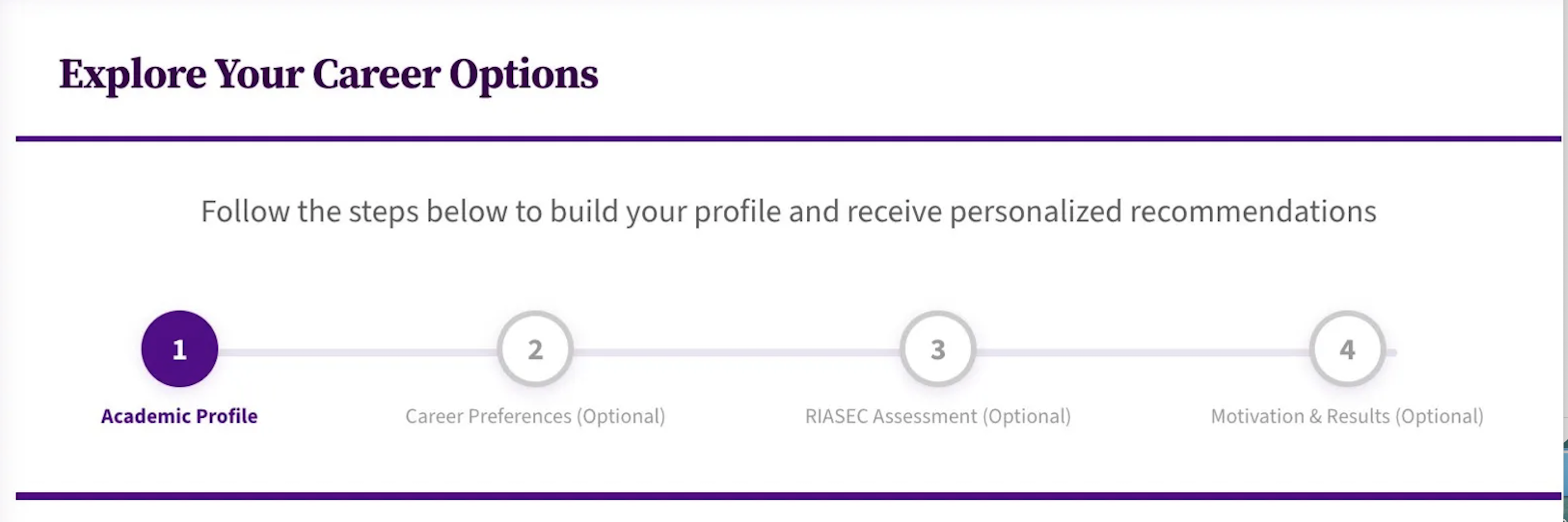 Explore Your Career Options

Follow the steps below to build your profile and receive personalized recommendations

1
Academic Profile

2
Career Preferences (Optional)

3
RIASEC Assessment (Optional)

4
Motivation & Results (Optional)